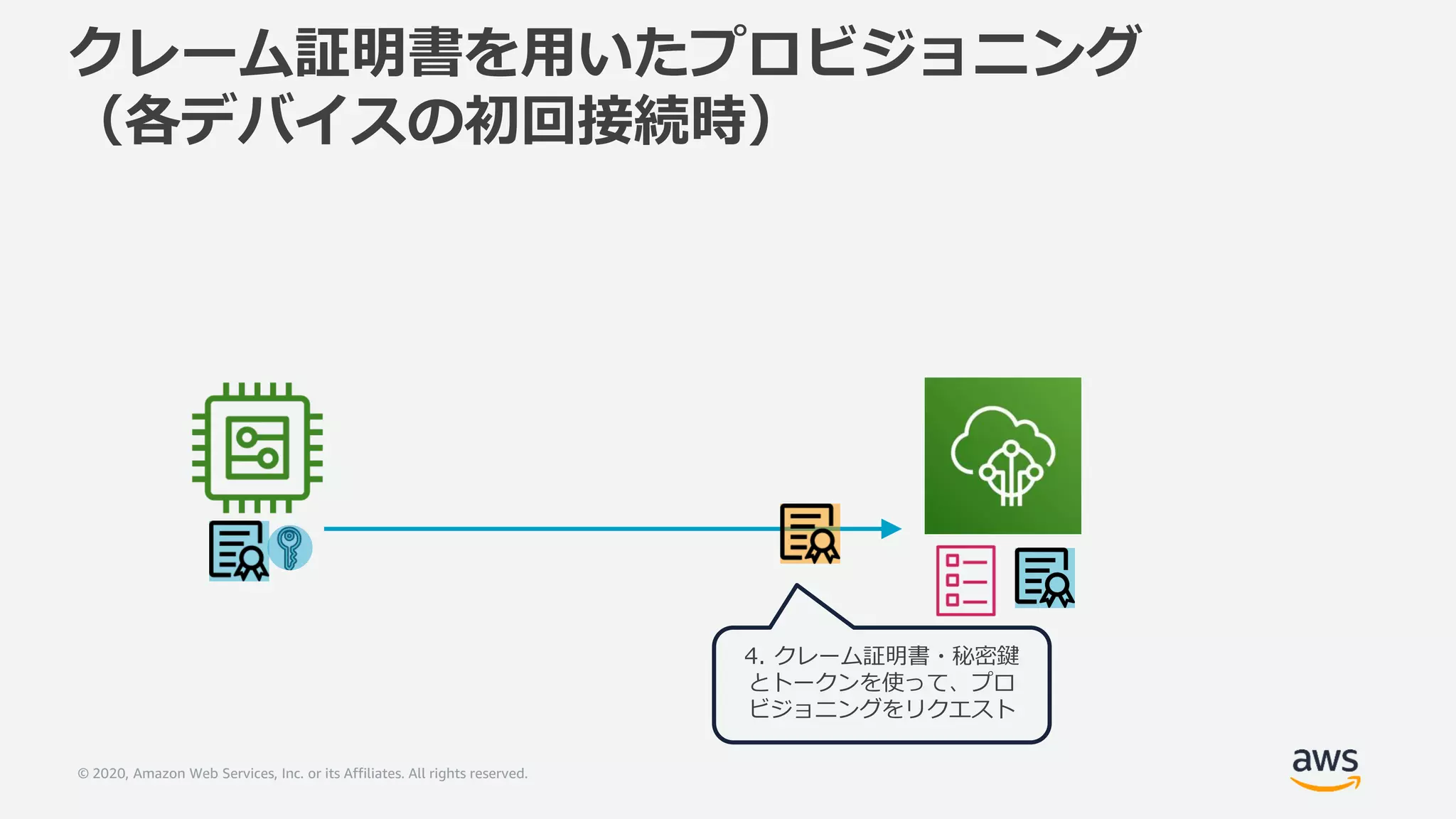 クレーム証明書を用いたプロビジョニング
（各デバイスの初回接続時）

4. クレーム証明書・秘密鍵とトークンを使って、プロビジョニングをリクエスト

© 2020, Amazon Web Services, Inc. or its Affiliates. All rights reserved.

aws